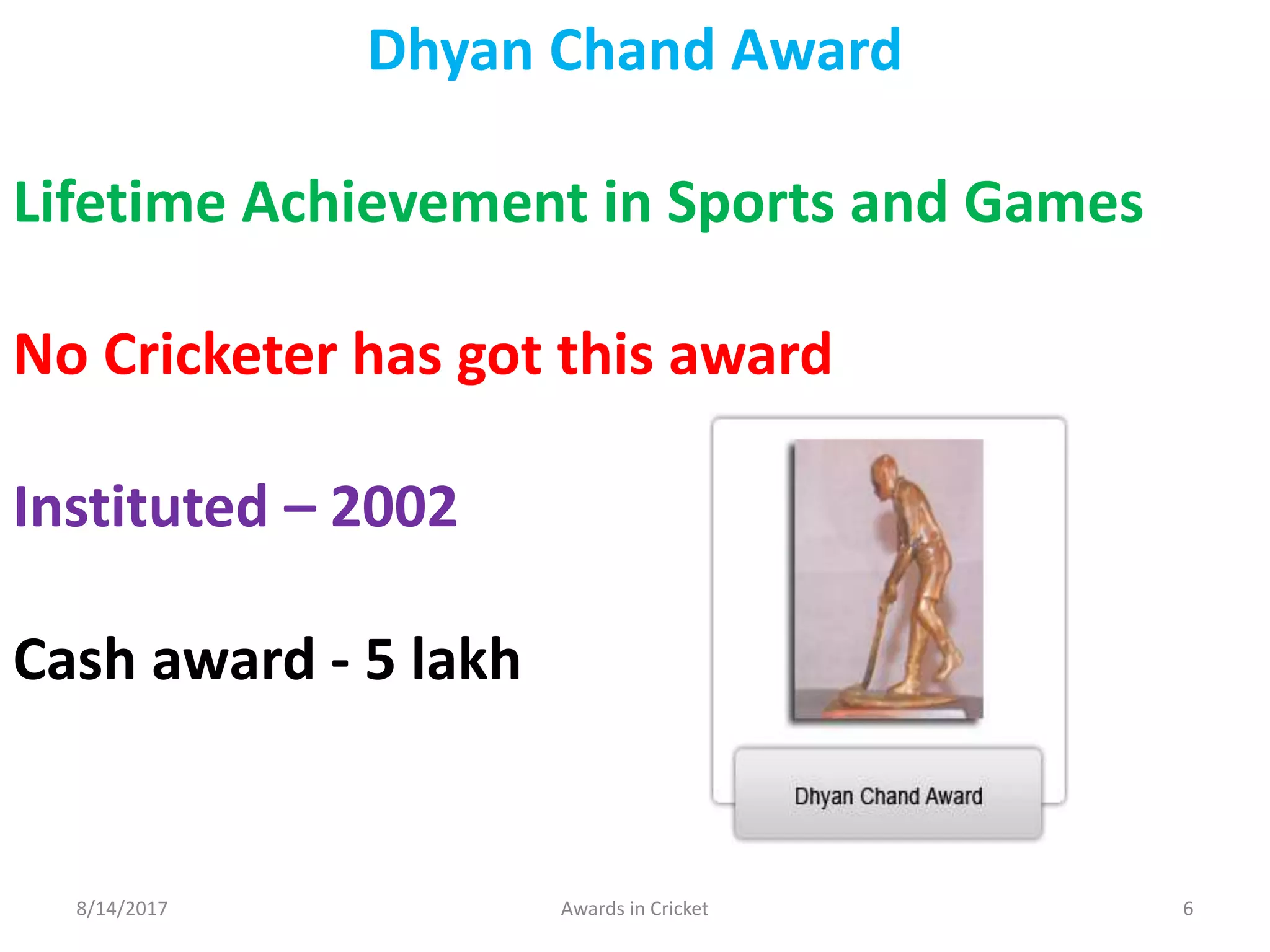 Dhyan Chand Award

Lifetime Achievement in Sports and Games

No Cricketer has got this award

Instituted – 2002

Cash award - 5 lakh

Dhyan Chand Award

8/14/2017

Awards in Cricket

6